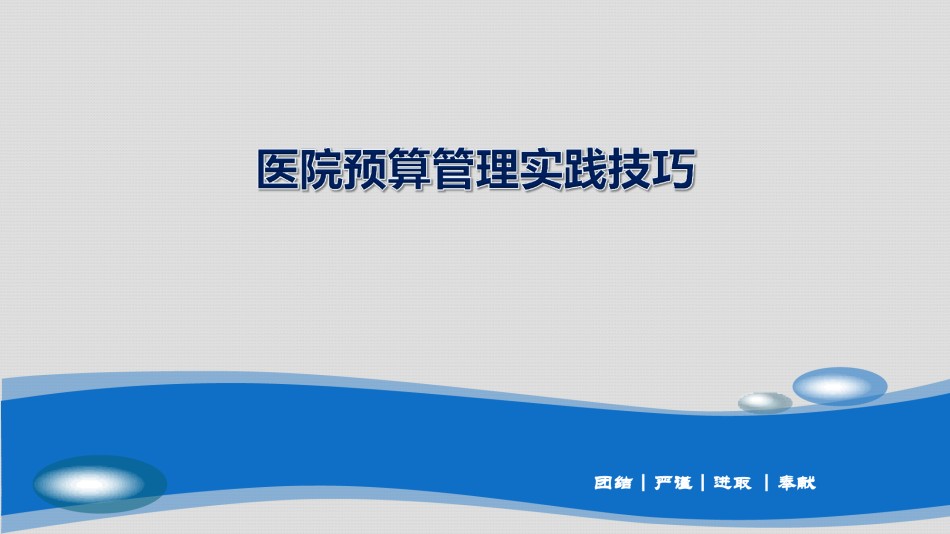 医院预算管理实践技巧

团结 | 严谨 | 进取 | 奉献